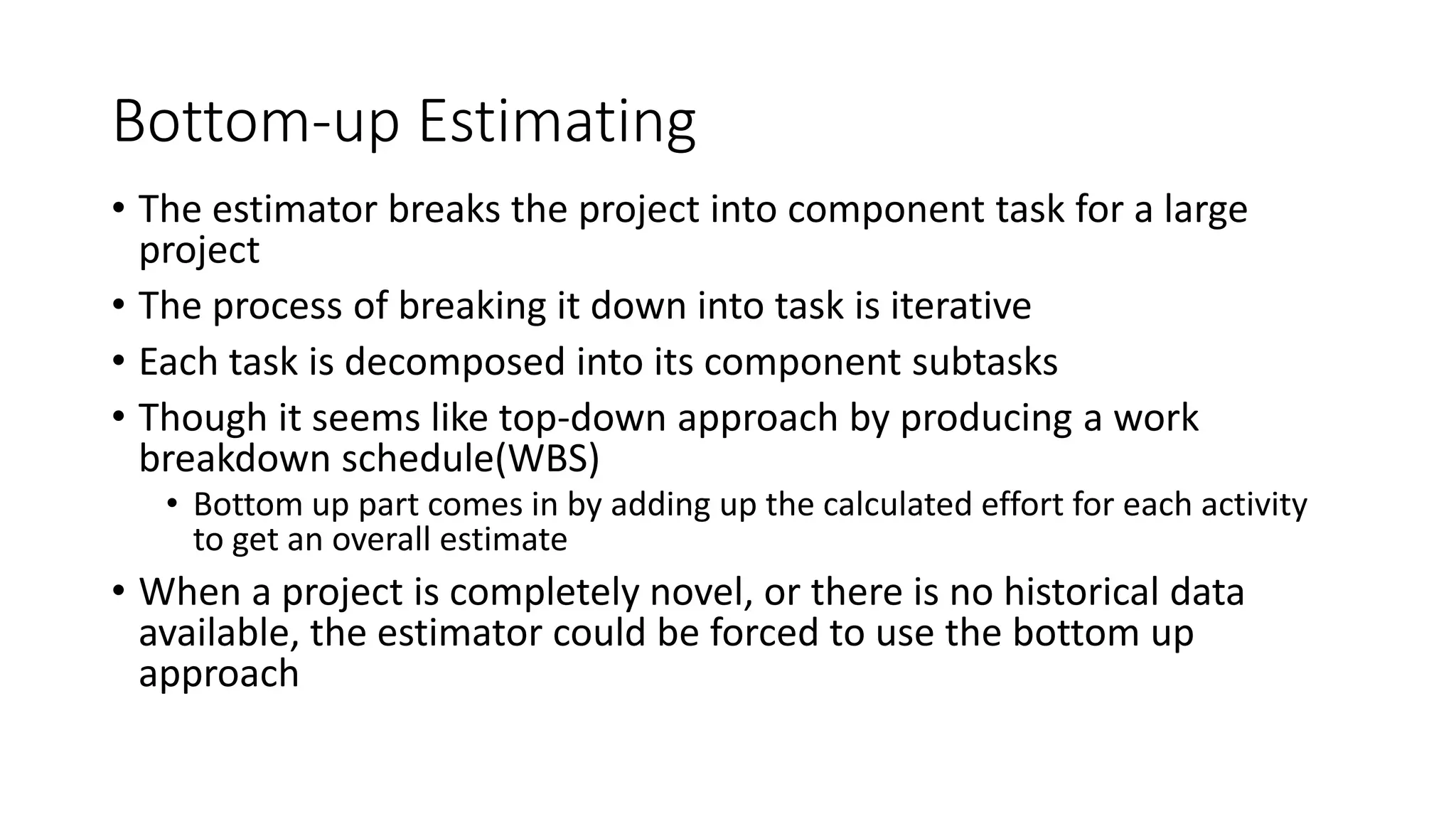 Bottom-up Estimating

• The estimator breaks the project into component task for a large project

• The process of breaking it down into task is iterative

• Each task is decomposed into its component subtasks

• Though it seems like top-down approach by producing a work breakdown schedule(WBS)

 • Bottom up part comes in by adding up the calculated effort for each activity to get an overall estimate

• When a project is completely novel, or there is no historical data available, the estimator could be forced to use the bottom up approach